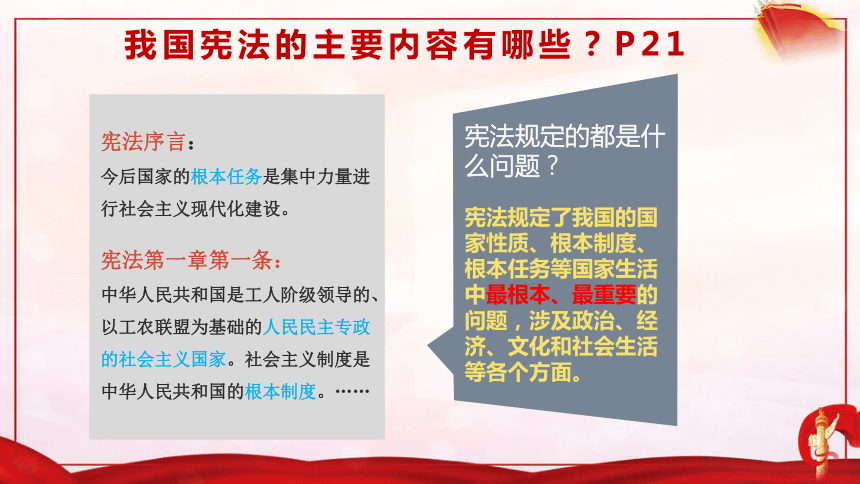 我国宪法的主要内容有哪些？P21

宪法序言：

今后国家的根本任务是集中力量进行社会主义现代化建设。

宪法第一章第一条：

中华人民共和国是工人阶级领导的、以工农联盟为基础的人民民主专政的社会主义国家。社会主义制度是中华人民共和国的根本制度。……

宪法规定的都是什么问题？

宪法规定了我国的国家性质、根本制度、根本任务等国家生活中最根本、最重要的问题，涉及政治、经济、文化和社会生活等各个方面。